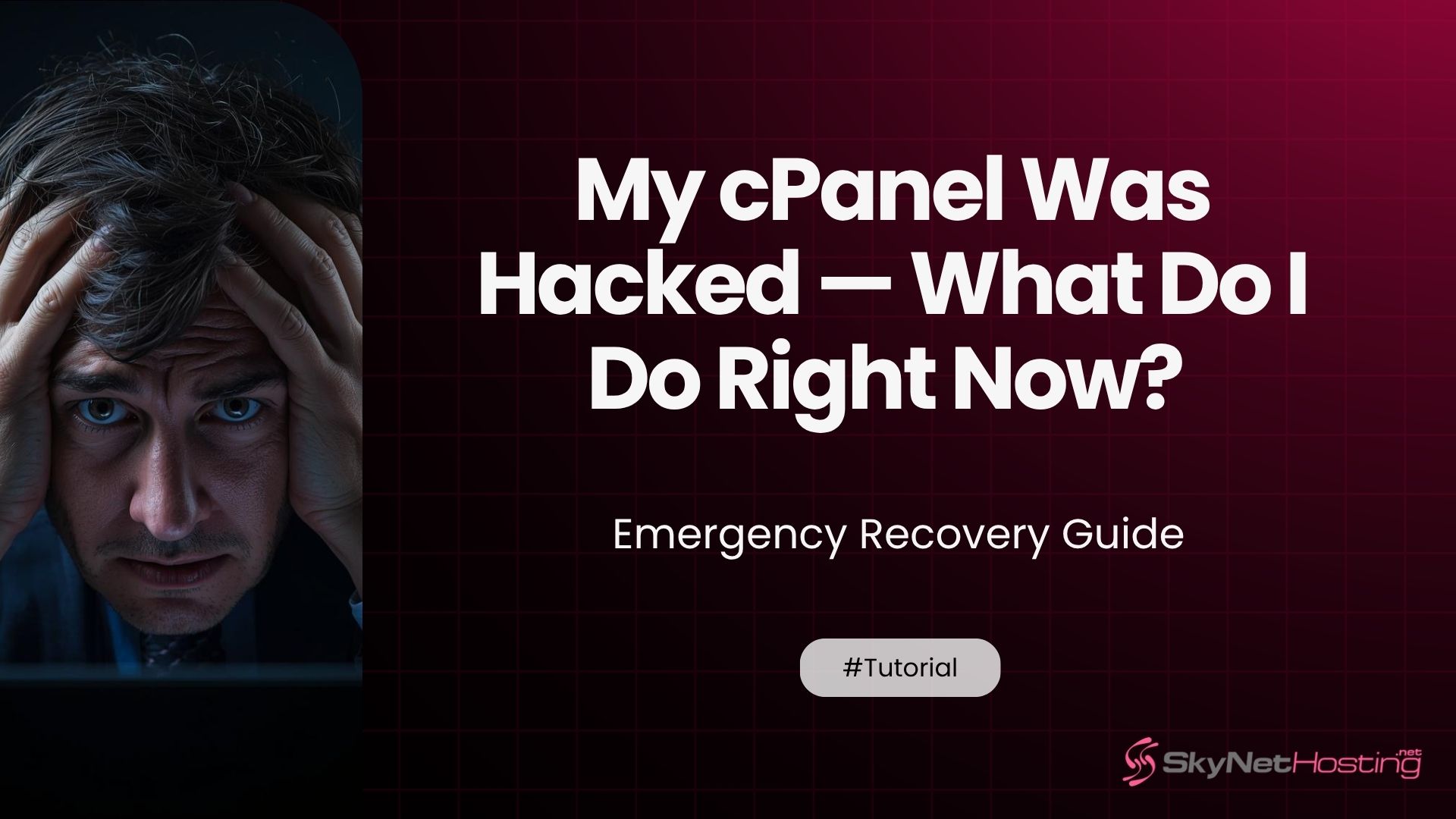 My cPanel Was Hacked — What Do I Do Right Now?

Emergency Recovery Guide

#Tutorial

SkyNetHosting.net